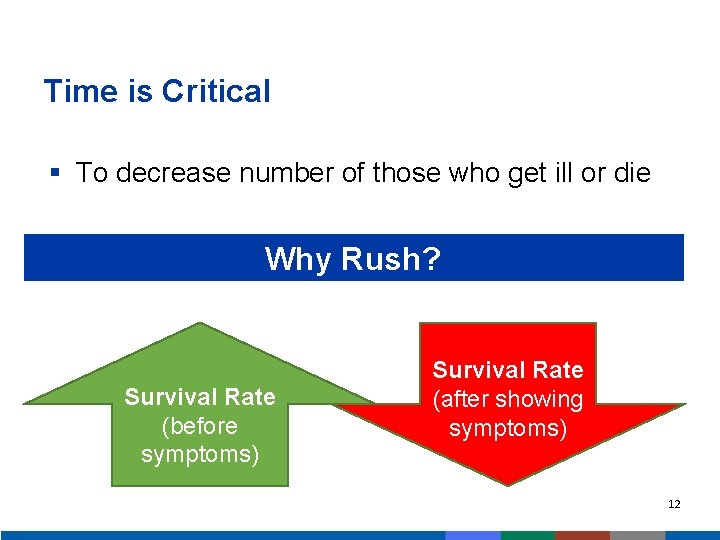 Time is Critical

▪ To decrease number of those who get ill or die

Why Rush?

Survival Rate (before symptoms)

Survival Rate (after showing symptoms)

12